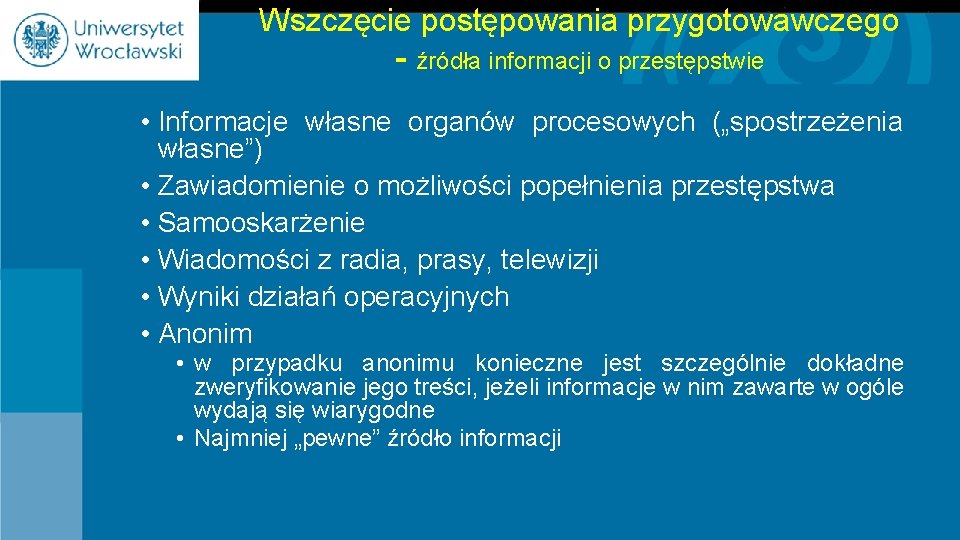 Uniwersytet Wrocławski

Wszczęcie postępowania przygotowawczego - źródła informacji o przestępstwie

• Informacje własne organów procesowych („spostrzeżenia własne”)
• Zawiadomienie o możliwości popełnienia przestępstwa
• Samooskarżenie
• Wiadomości z radia, prasy, telewizji
• Wyniki działań operacyjnych
• Anonim
• w przypadku anonimu konieczne jest szczególnie dokładne zweryfikowanie jego treści, jeżeli informacje w nim zawarte w ogóle wydają się wiarygodne
• Najmniej „pewne” źródło informacji